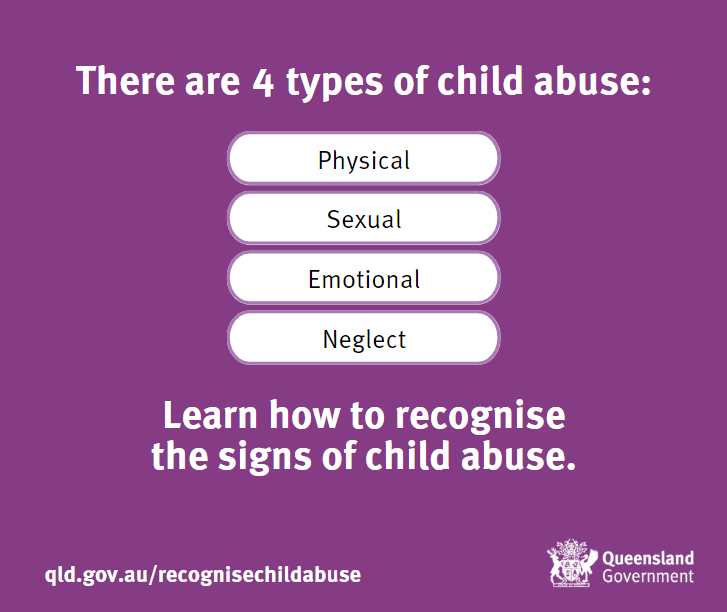 There are 4 types of child abuse:

Physical

Sexual

Emotional

Neglect

Learn how to recognise the signs of child abuse.

qld.gov.au/recognisechildabuse

Queensland Government